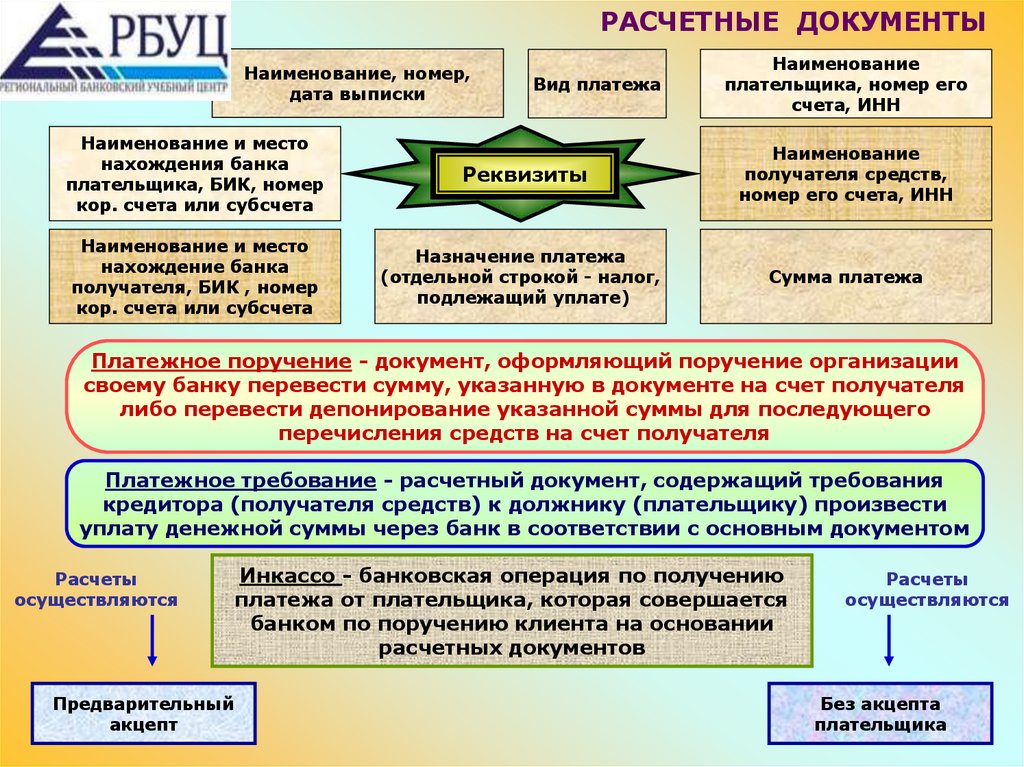 РБУЦ
РЕГИОНАЛЬНЫЙ БАНКОВСКИЙ УЧЕБНЫЙ ЦЕНТР

РАСЧЕТНЫЕ ДОКУМЕНТЫ

Наименование, номер, дата выписки

Вид платежа

Наименование плательщика, номер его счета, ИНН

Наименование и место нахождения банка плательщика, БИК, номер кор. счета или субсчета

Реквизиты

Наименование получателя средств, номер его счета, ИНН

Наименование и место нахождение банка получателя, БИК , номер кор. счета или субсчета

Назначение платежа (отдельной строкой - налог, подлежащий уплате)

Сумма платежа

Платежное поручение - документ, оформляющий поручение организации своему банку перевести сумму, указанную в документе на счет получателя либо перевести депонирование указанной суммы для последующего перечисления средств на счет получателя

Платежное требование - расчетный документ, содержащий требования кредитора (получателя средств) к должнику (плательщику) произвести уплату денежной суммы через банк в соответствии с основным документом

Расчеты осуществляются

Инкассо - банковская операция по получению платежа от плательщика, которая совершается банком по поручению клиента на основании расчетных документов

Расчеты осуществляются

Предварительный акцепт

Без акцепта плательщика